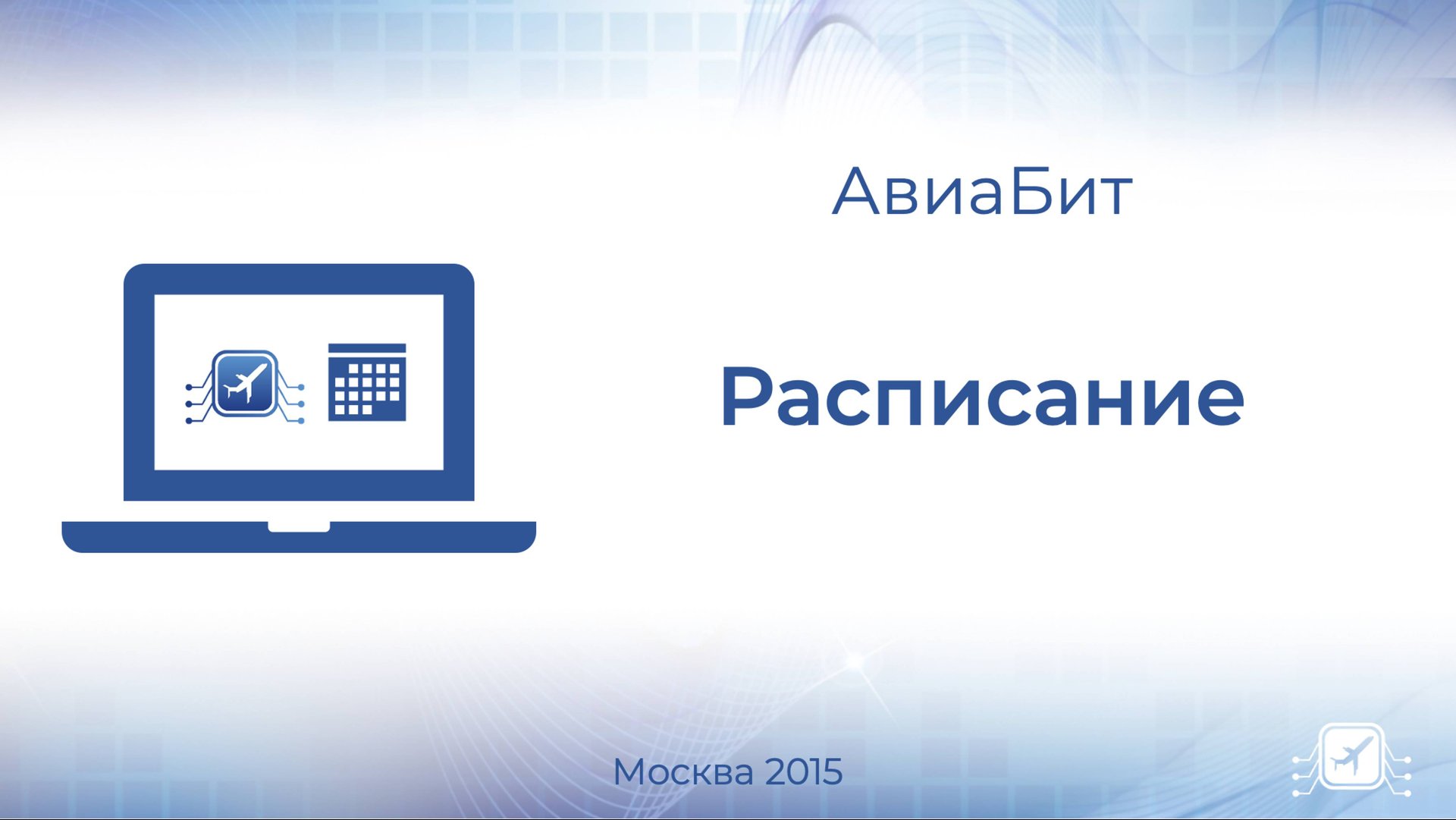 АвиаБит

Расписание

Москва 2015